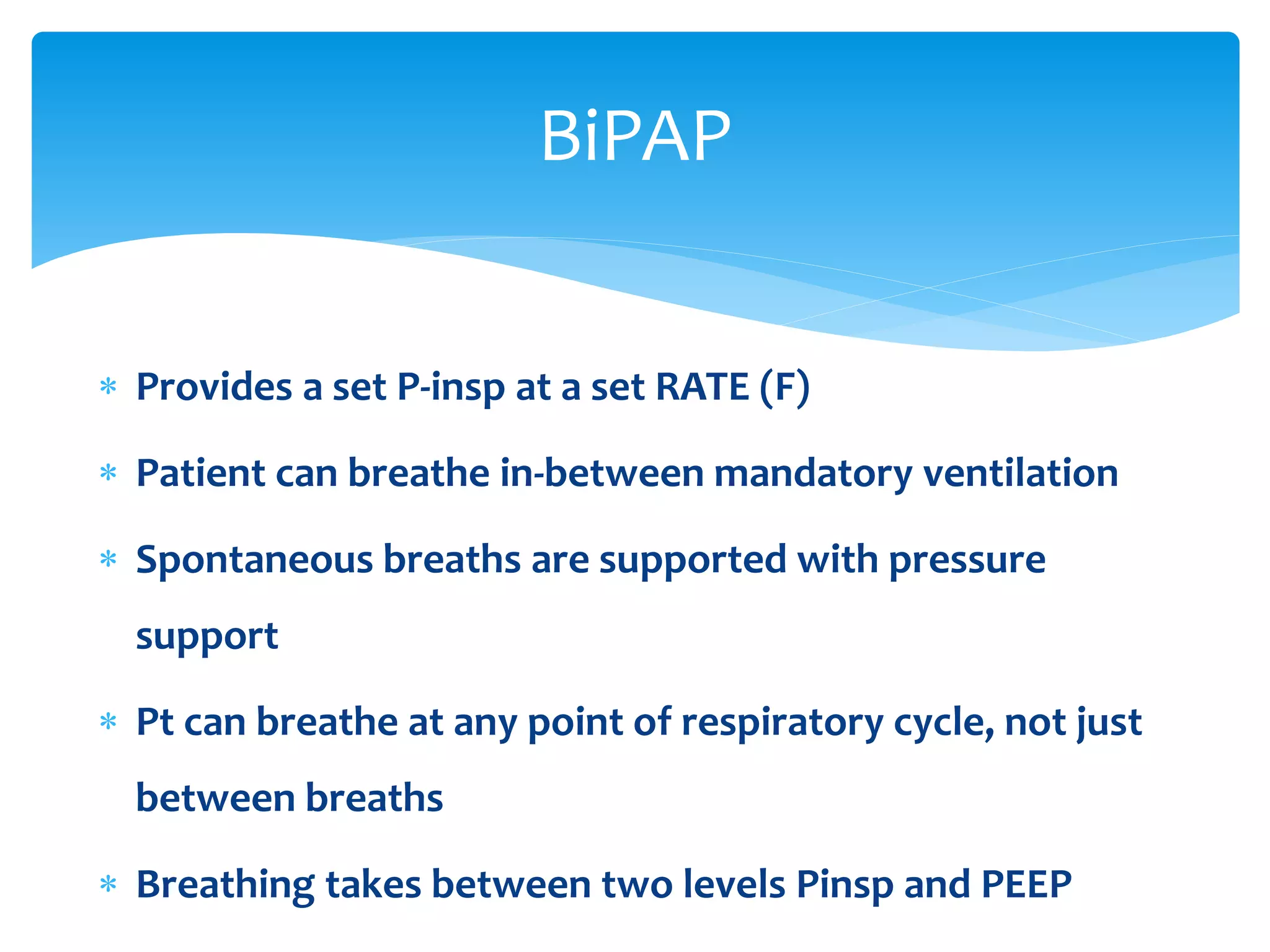 BiPAP

* Provides a set P-insp at a set RATE (F)
* Patient can breathe in-between mandatory ventilation
* Spontaneous breaths are supported with pressure support
* Pt can breathe at any point of respiratory cycle, not just between breaths
* Breathing takes between two levels Pinsp and PEEP